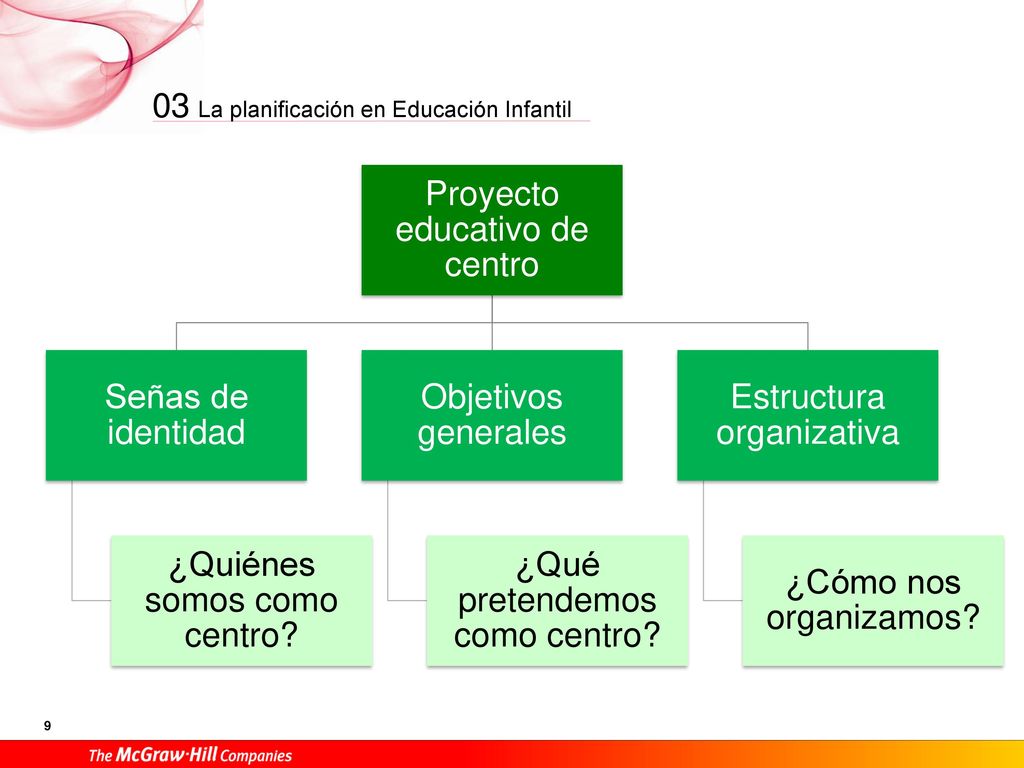 03 La planificación en Educación Infantil

Proyecto educativo de centro

Señas de identidad

¿Quiénes somos como centro?

Objetivos generales

¿Qué pretendemos como centro?

Estructura organizativa

¿Cómo nos organizamos?

9

The McGraw·Hill Companies